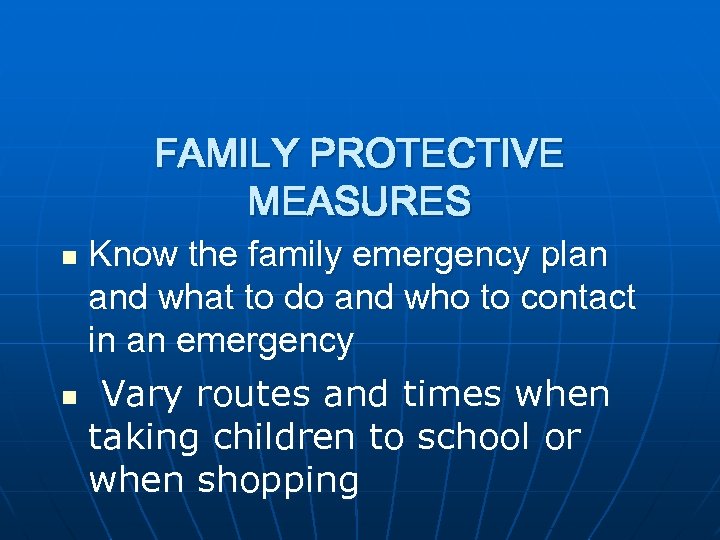 FAMILY PROTECTIVE MEASURES

- Know the family emergency plan and what to do and who to contact in an emergency
- Vary routes and times when taking children to school or when shopping